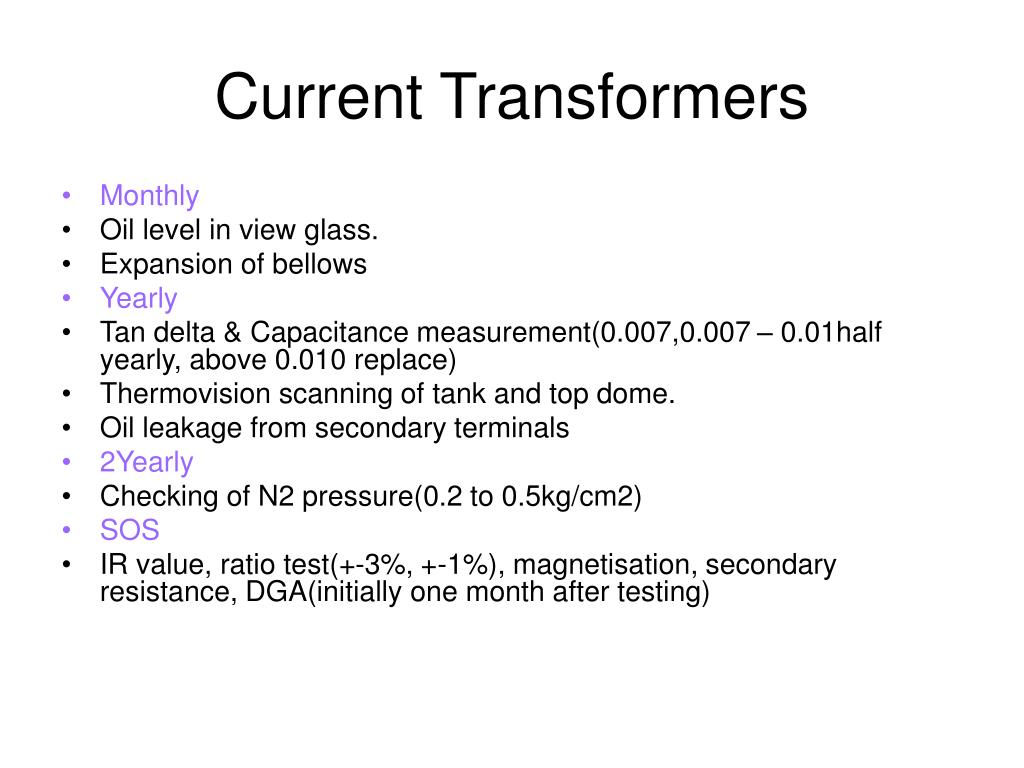 Current Transformers

• Monthly
• Oil level in view glass.
• Expansion of bellows
• Yearly
• Tan delta & Capacitance measurement(0.007,0.007 – 0.01half yearly, above 0.010 replace)
• Thermovision scanning of tank and top dome.
• Oil leakage from secondary terminals
• 2Yearly
• Checking of N2 pressure(0.2 to 0.5kg/cm2)
• SOS
• IR value, ratio test(+-3%, +-1%), magnetisation, secondary resistance, DGA(initially one month after testing)